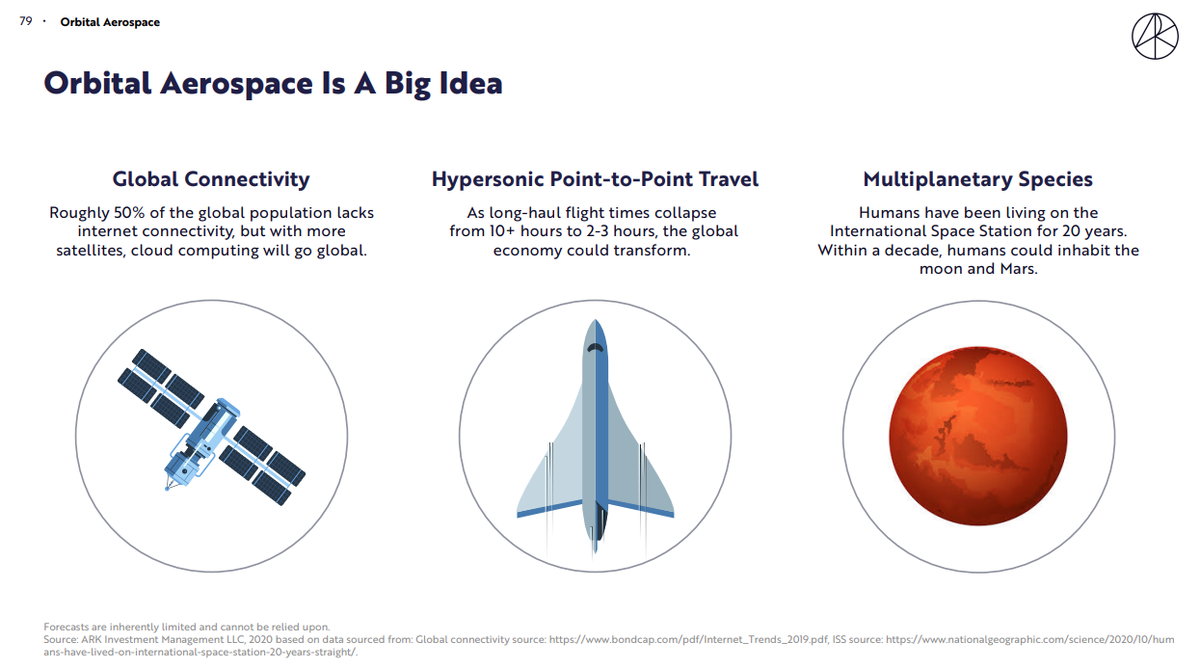 79 · Orbital Aerospace

Orbital Aerospace Is A Big Idea

Global Connectivity

Roughly 50% of the global population lacks internet connectivity, but with more satellites, cloud computing will go global.

Hypersonic Point-to-Point Travel

As long-haul flight times collapse from 10+ hours to 2-3 hours, the global economy could transform.

Multiplanetary Species

Humans have been living on the International Space Station for 20 years. Within a decade, humans could inhabit the moon and Mars.

Forecasts are inherently limited and cannot be relied upon.
Source: ARK Investment Management LLC, 2020 based on data sourced from: Global connectivity source: https://www.bondcap.com/pdf/Internet_Trends_2019.pdf, ISS source: https://www.nationalgeographic.com/science/2020/10/humans-have-lived-on-international-space-station-20-years-straight/.